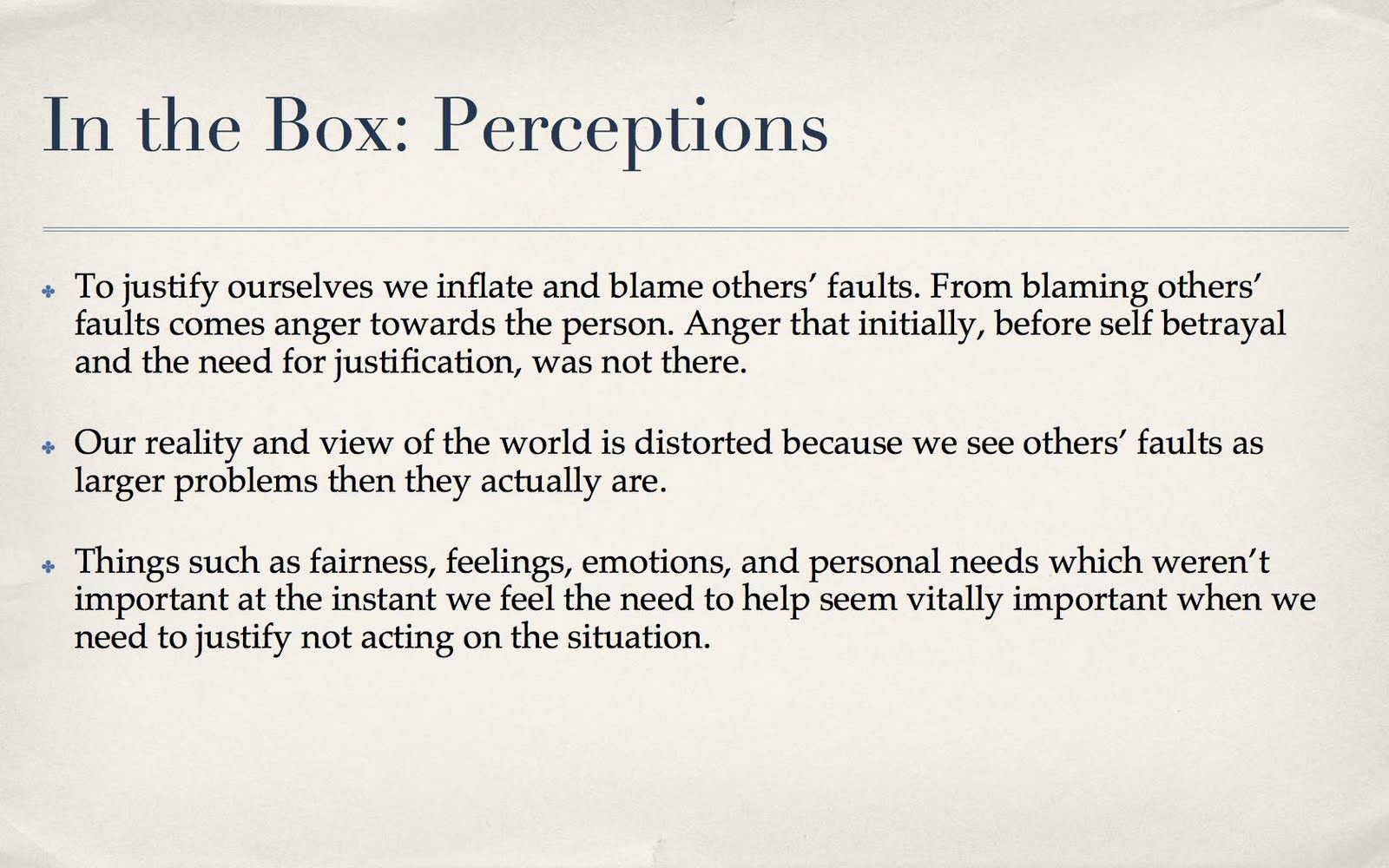 In the Box: Perceptions

✤ To justify ourselves we inflate and blame others' faults. From blaming others' faults comes anger towards the person. Anger that initially, before self betrayal and the need for justification, was not there.

✤ Our reality and view of the world is distorted because we see others' faults as larger problems then they actually are.

✤ Things such as fairness, feelings, emotions, and personal needs which weren't important at the instant we feel the need to help seem vitally important when we need to justify not acting on the situation.